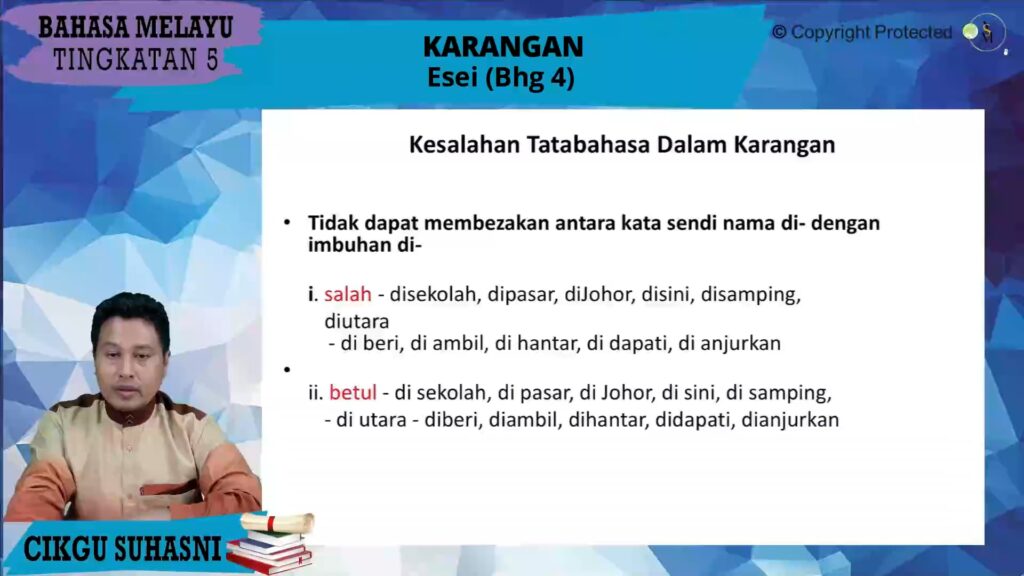 BAHASA MELAYU
TINGKATAN 5

KARANGAN
Esei (Bhg 4)

© Copyright Protected

Kesalahan Tatabahasa Dalam Karangan

• Tidak dapat membezakan antara kata sendi nama di- dengan imbuhan di-

i. salah - disekolah, dipasar, diJohor, disini, disamping, diutara
- di beri, di ambil, di hantar, di dapati, di anjurkan

•
ii. betul - di sekolah, di pasar, di Johor, di sini, di samping,
- di utara - diberi, diambil, dihantar, didapati, dianjurkan

CIKGU SUHASNI